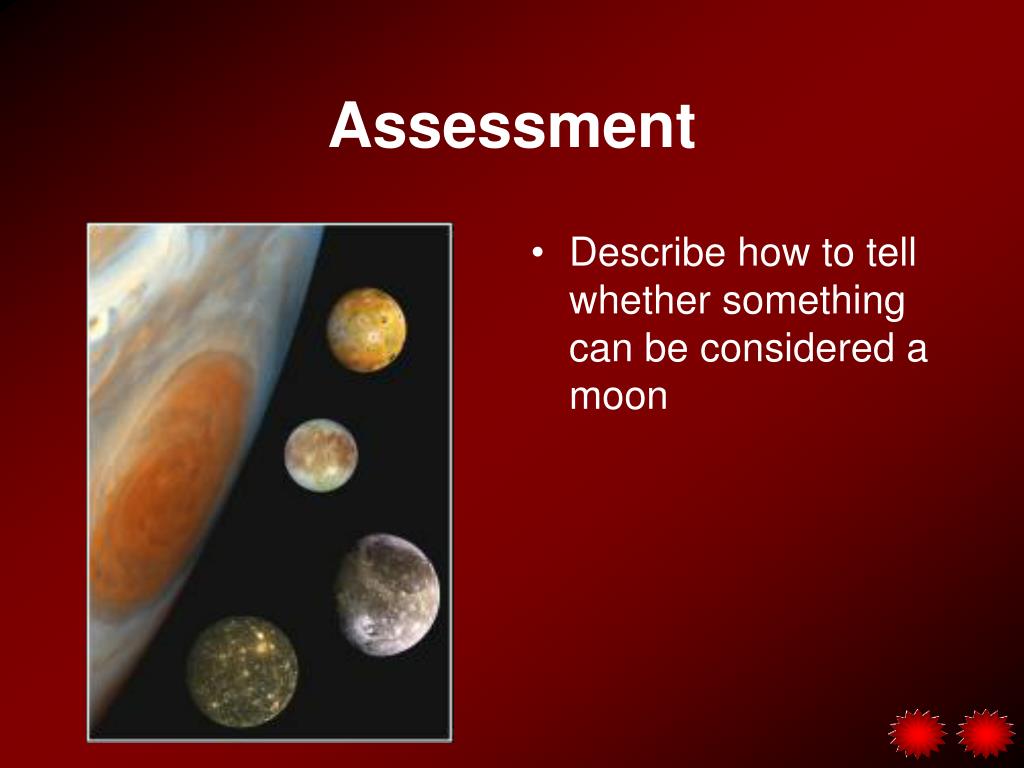 Assessment

• Describe how to tell whether something can be considered a moon